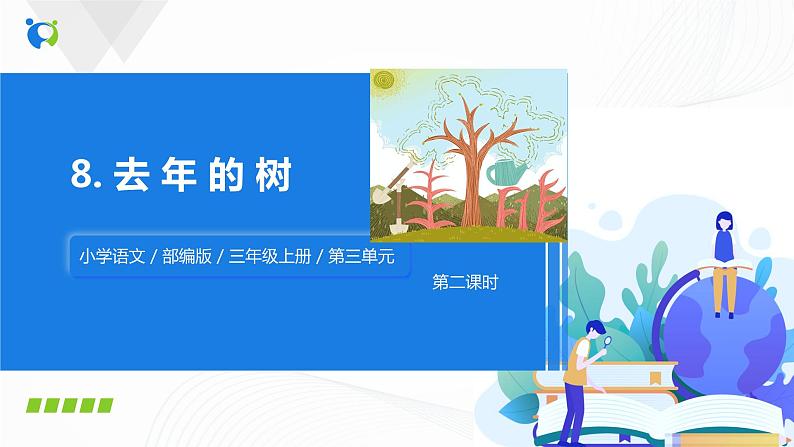 8. 去年的树

小学语文 / 部编版 / 三年级上册 / 第三单元

第二课时